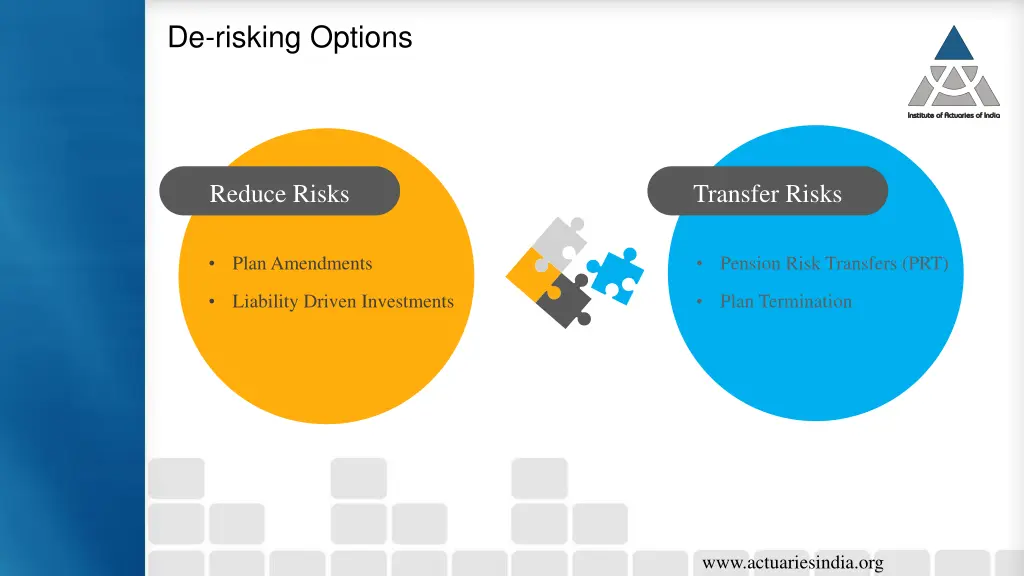 De-risking Options

Institute of Actuaries of India

Reduce Risks

• Plan Amendments

• Liability Driven Investments

Transfer Risks

• Pension Risk Transfers (PRT)

• Plan Termination

www.actuariesindia.org